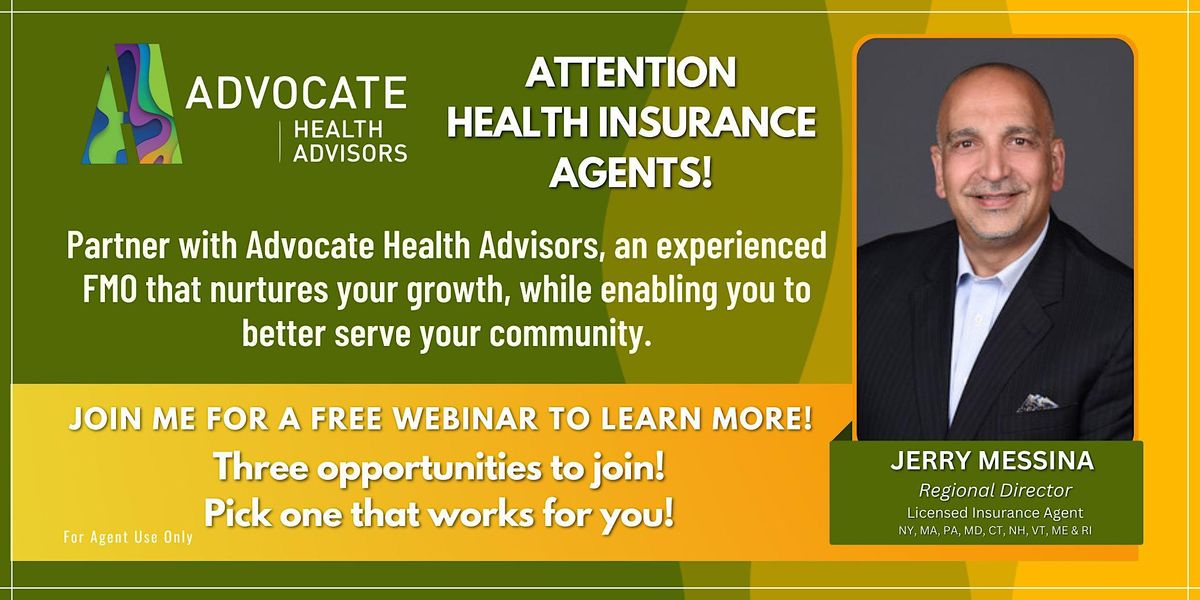 ADVOCATE
HEALTH ADVISORS

ATTENTION HEALTH INSURANCE AGENTS!

Partner with Advocate Health Advisors, an experienced FMO that nurtures your growth, while enabling you to better serve your community.

JOIN ME FOR A FREE WEBINAR TO LEARN MORE!

Three opportunities to join!
Pick one that works for you!

For Agent Use Only

JERRY MESSINA
Regional Director
Licensed Insurance Agent
NY, MA, PA, MD, CT, NH, VT, ME & RI